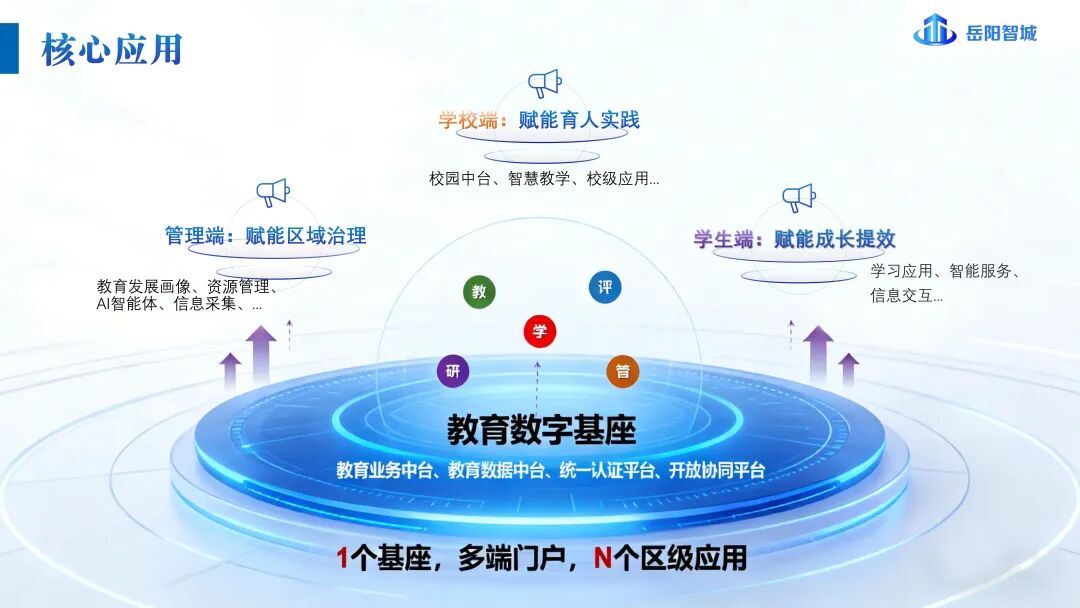 核心应用

岳阳智城

学校端：赋能育人实践

校园中台、智慧教学、校级应用...

管理端：赋能区域治理

教育发展画像、资源管理、AI智能体、信息采集、...

学生端：赋能成长提效

学习应用、智能服务、信息交互...

教

评

学

研

管

教育数字基座

教育业务中台、教育数据中台、统一认证平台、开放协同平台

1个基座，多端门户，N个区级应用